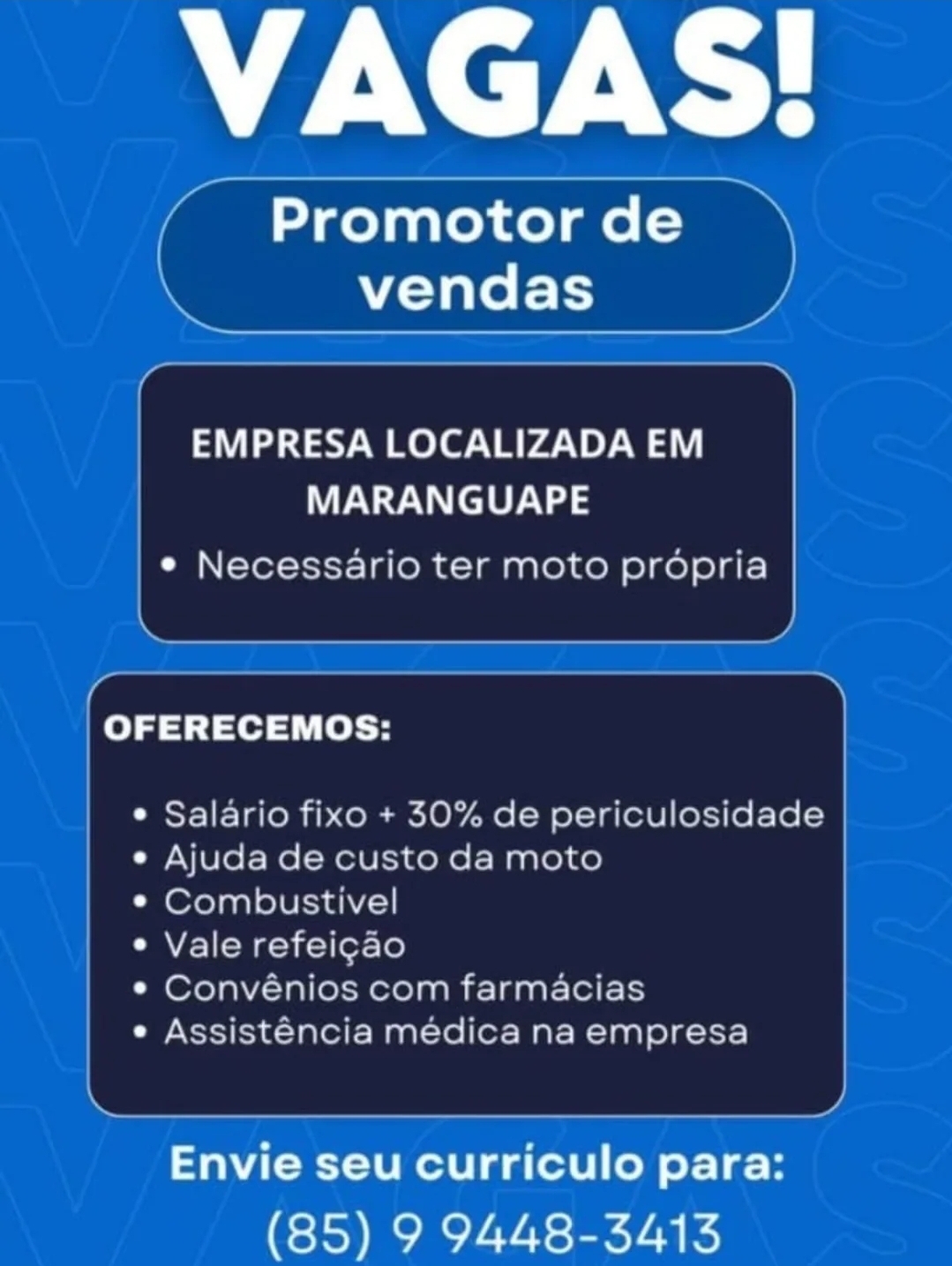 VAGAS!

Promotor de vendas

EMPRESA LOCALIZADA EM MARANGUAPE

• Necessário ter moto própria

OFERECEMOS:

• Salário fixo + 30% de periculosidade
• Ajuda de custo da moto
• Combustível
• Vale refeição
• Convênios com farmácias
• Assistência médica na empresa

Envie seu currículo para:
(85) 9 9448-3413